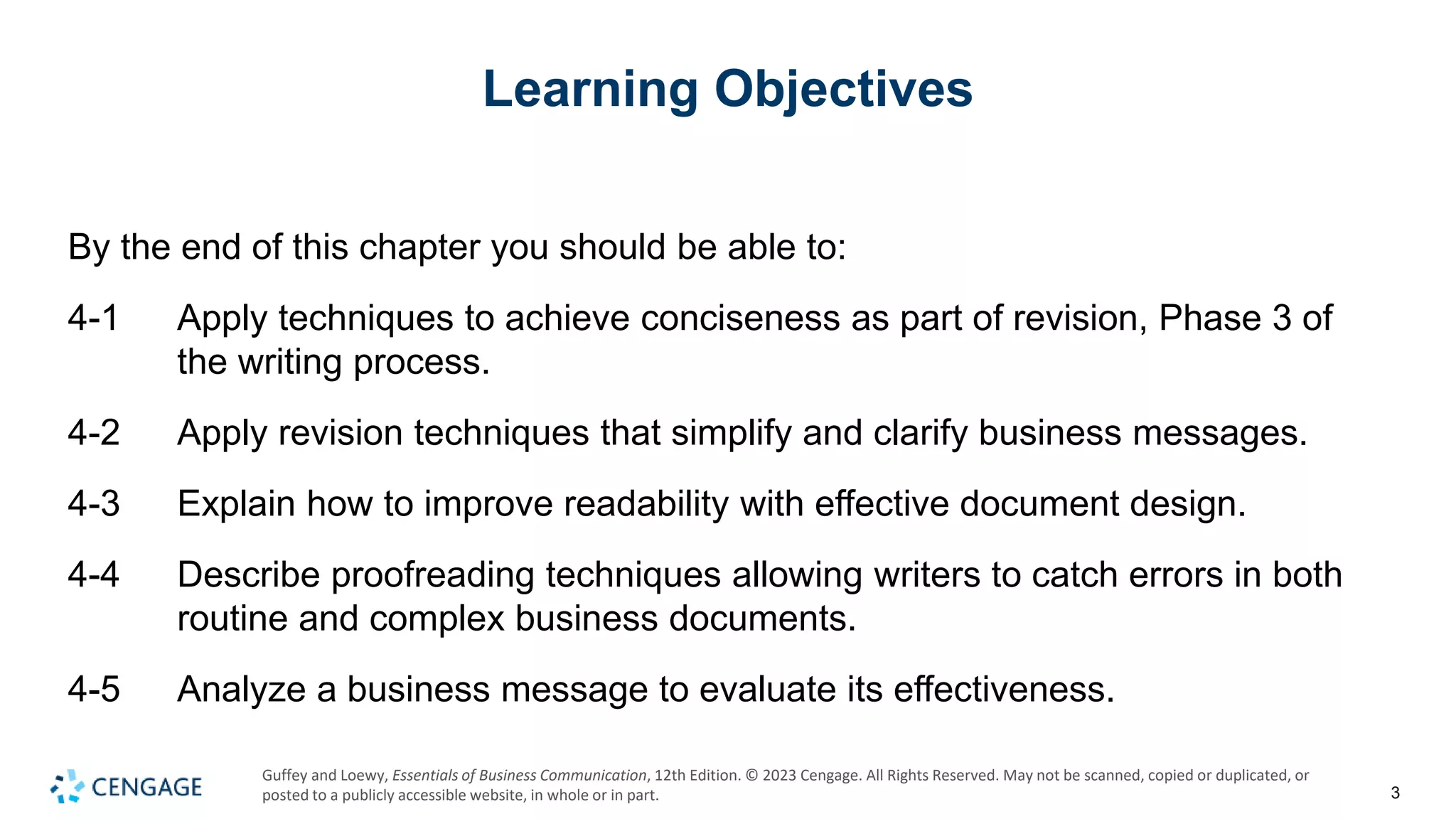 Learning Objectives

By the end of this chapter you should be able to:

4-1 Apply techniques to achieve conciseness as part of revision, Phase 3 of the writing process.

4-2 Apply revision techniques that simplify and clarify business messages.

4-3 Explain how to improve readability with effective document design.

4-4 Describe proofreading techniques allowing writers to catch errors in both routine and complex business documents.

4-5 Analyze a business message to evaluate its effectiveness.

CENGAGE

Guffey and Loewy, Essentials of Business Communication, 12th Edition. © 2023 Cengage. All Rights Reserved. May not be scanned, copied or duplicated, or posted to a publicly accessible website, in whole or in part.

3